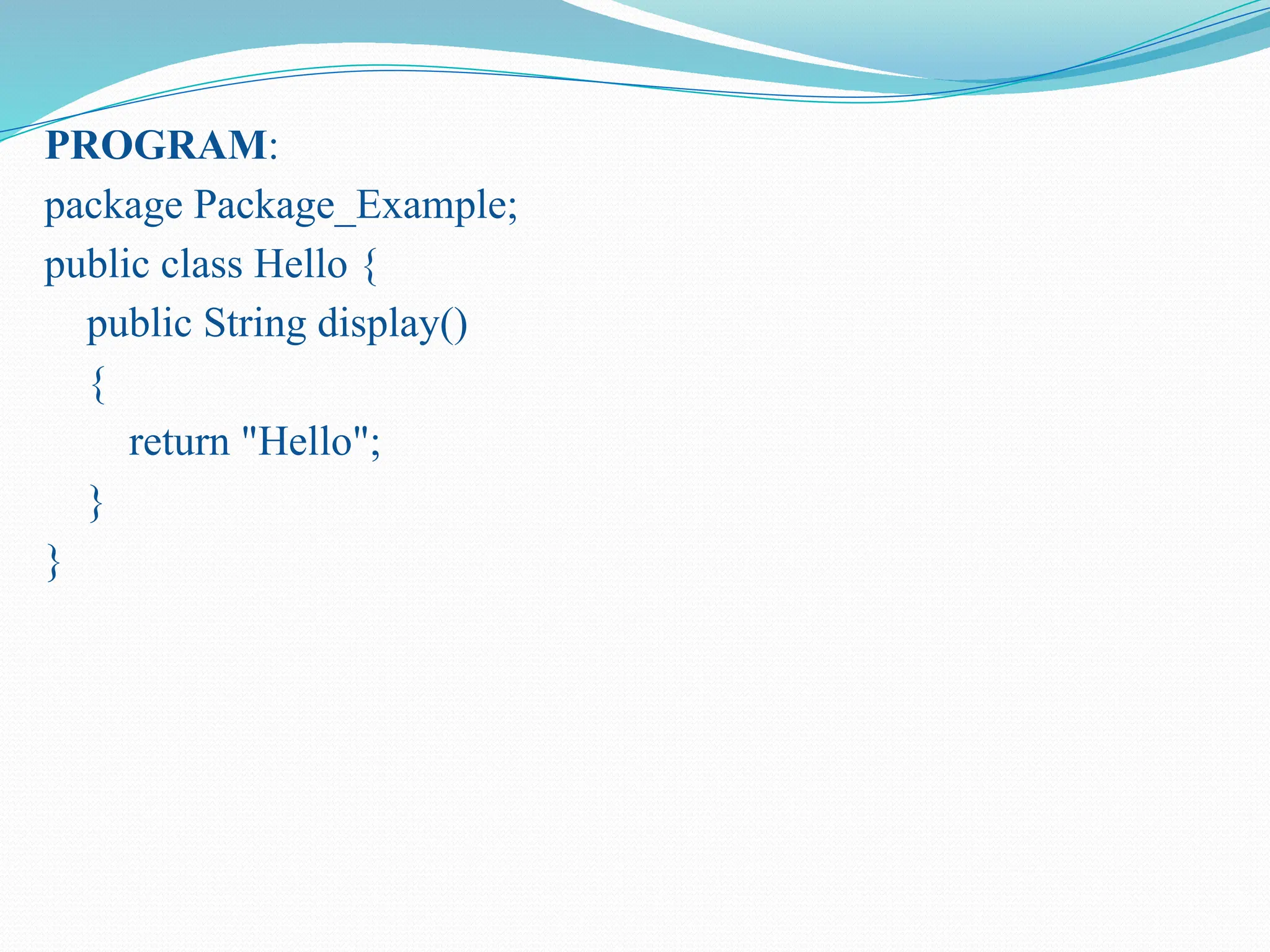 PROGRAM:
package Package_Example;
public class Hello {
    public String display()
    {
        return "Hello";
    }
}